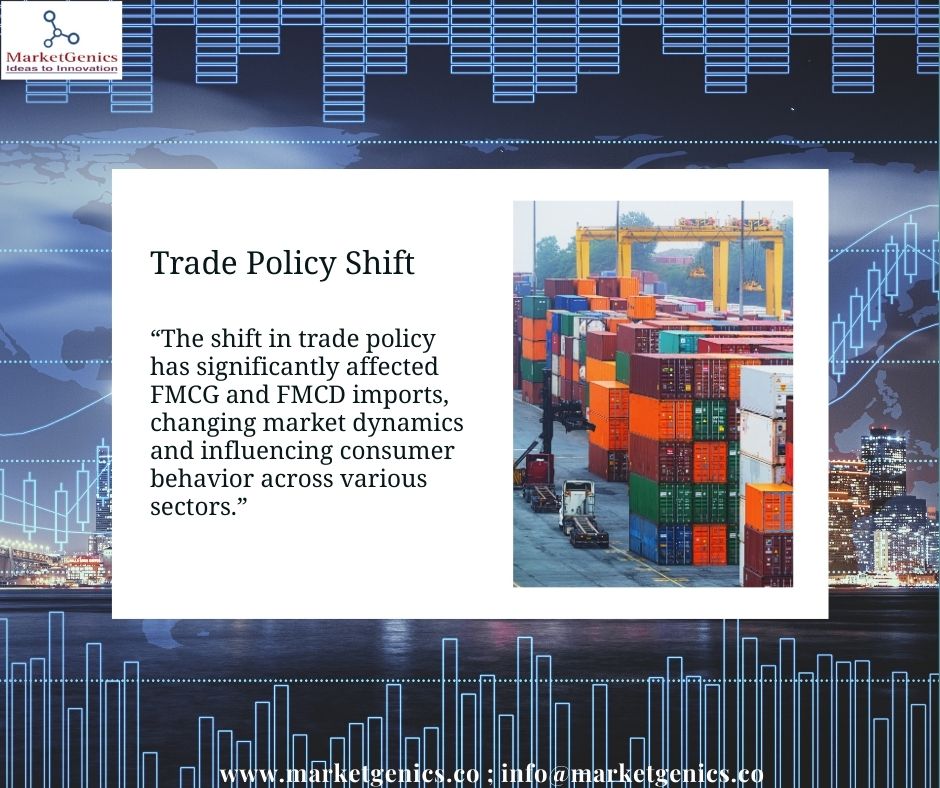 MarketGenics
Ideas to Innovation

Trade Policy Shift

“The shift in trade policy has significantly affected FMCG and FMCD imports, changing market dynamics and influencing consumer behavior across various sectors.”

www.marketgenics.co ; info@marketgenics.co